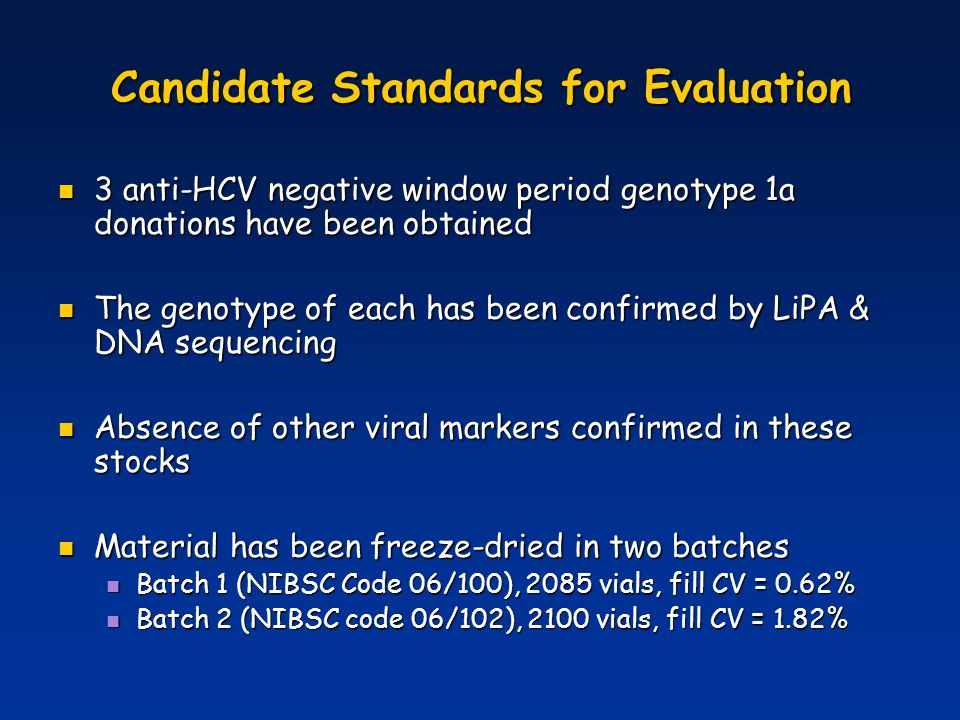 Candidate Standards for Evaluation

3 anti-HCV negative window period genotype 1a donations have been obtained

The genotype of each has been confirmed by LiPA & DNA sequencing

Absence of other viral markers confirmed in these stocks

Material has been freeze-dried in two batches
Batch 1 (NIBSC Code 06/100), 2085 vials, fill CV = 0.62%
Batch 2 (NIBSC code 06/102), 2100 vials, fill CV = 1.82%